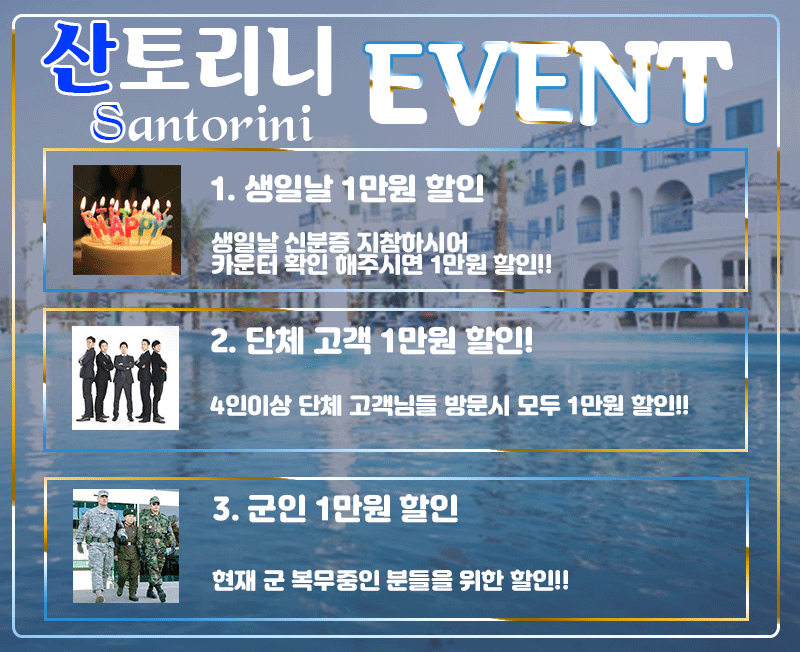 산토리니
Santorini

EVENT

HAPPY

1. 생일날 1만원 할인

생일날 신분증 지참하시어
카운터 확인 해주시면 1만원 할인!!

2. 단체 고객 1만원 할인!

4인이상 단체 고객님들 방문시 모두 1만원 할인!!

3. 군인 1만원 할인

현재 군 복무중인 분들을 위한 할인!!